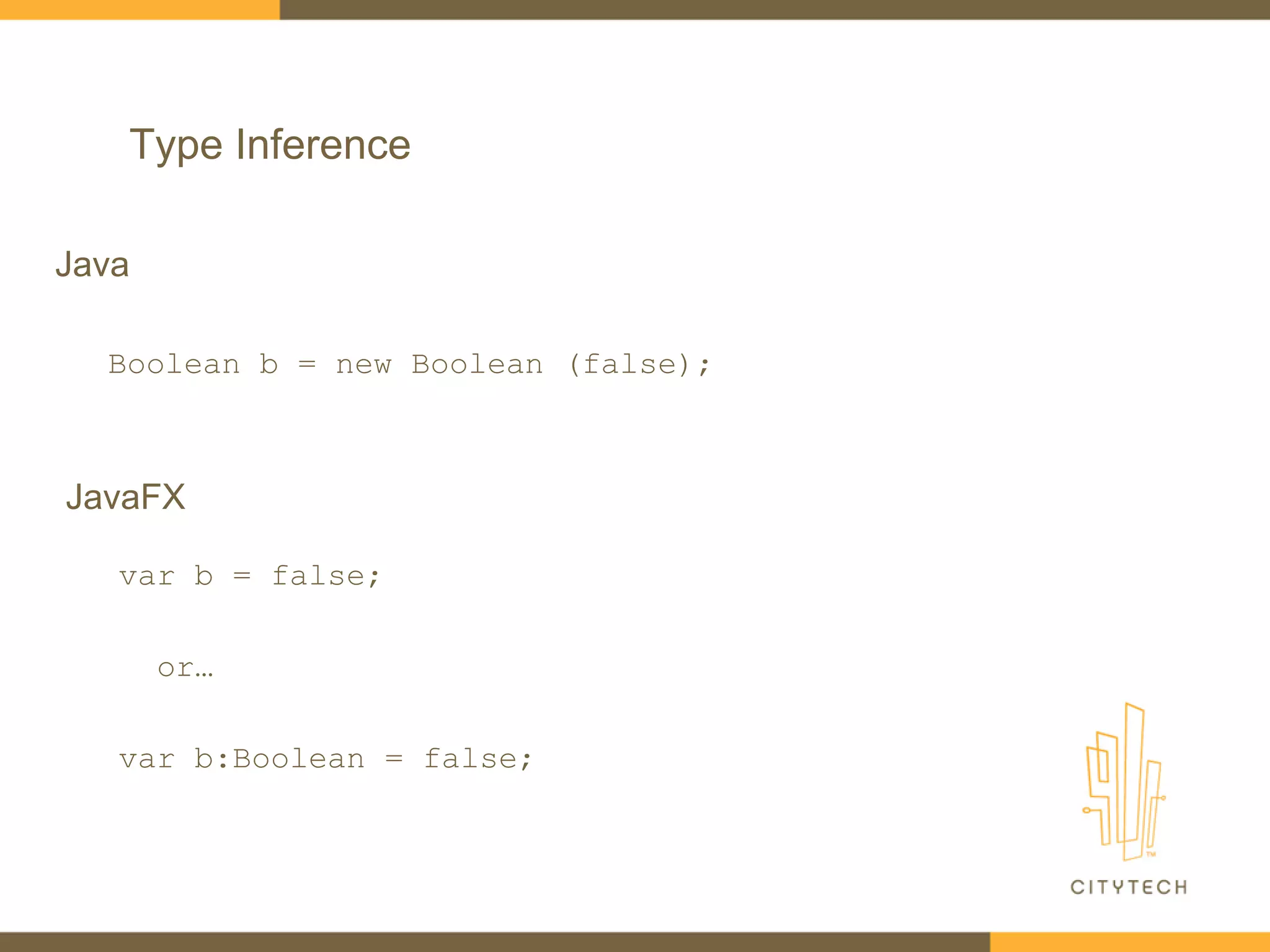 Type Inference

Java

Boolean b = new Boolean (false);

JavaFX

var b = false;

or…

var b:Boolean = false;

TM

CITYTECH